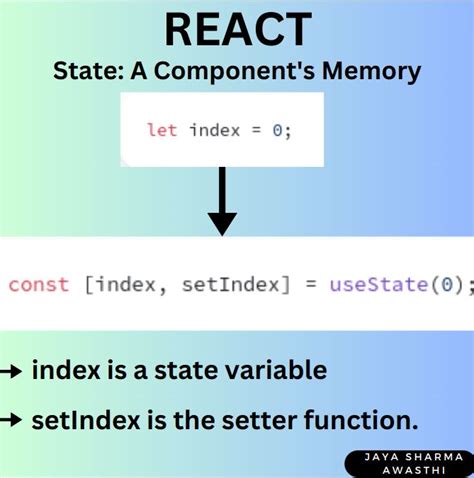 REACT

State: A Component's Memory

let index = 0;

const [index, setIndex] = useState(0);

→ index is a state variable

→ setIndex is the setter function.

JAYA SHARMA AWASTHI